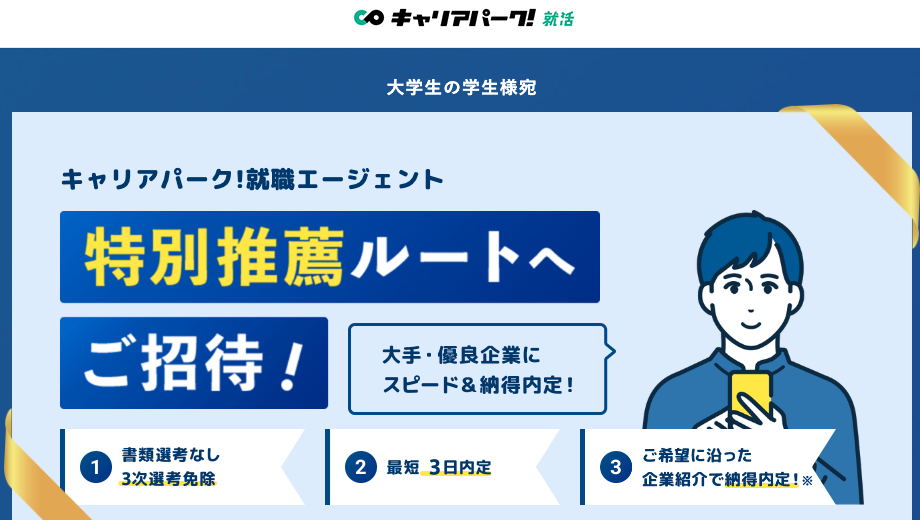 キャリアパーク! 就活

大学生の学生様宛

キャリアパーク!就職エージェント

特別推薦ルートへ

ご招待!

大手・優良企業に
スピード&納得内定!

1 書類選考なし
3次選考免除

2 最短 3日内定

3 ご希望に沿った
企業紹介で納得内定!※